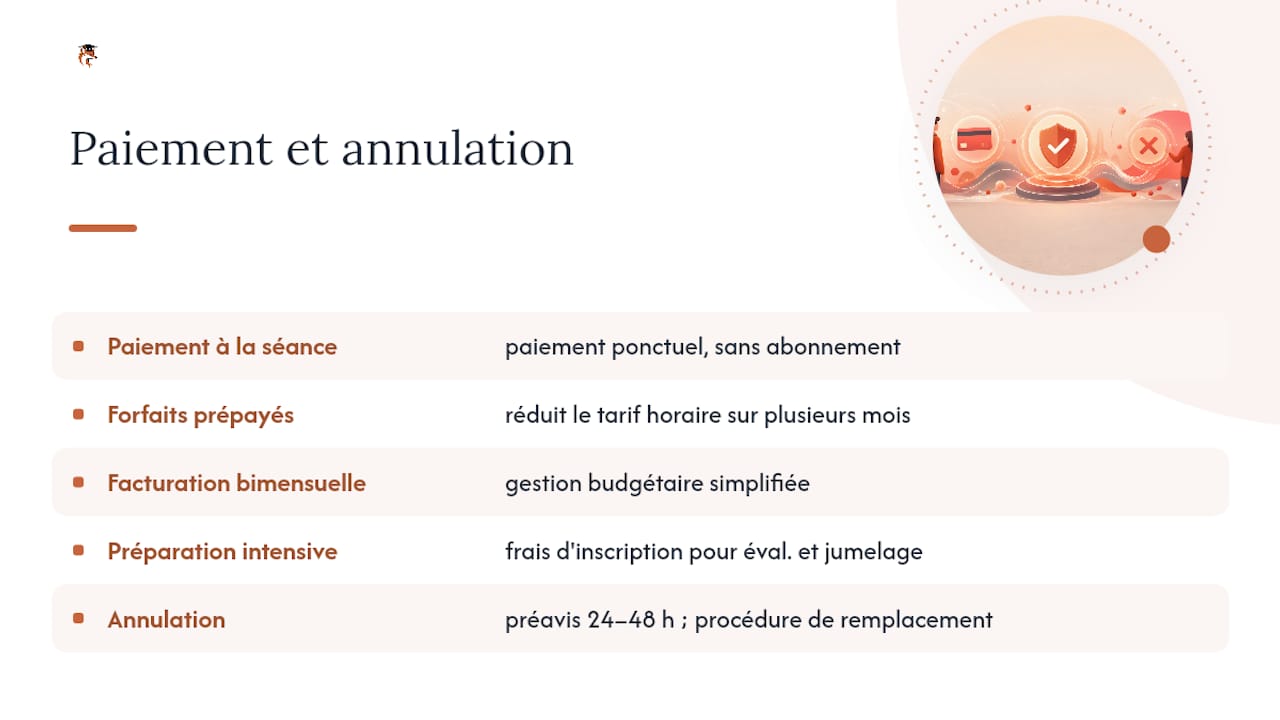 Paiement et annulation

| | |
|---|---|
| Paiement à la séance | paiement ponctuel, sans abonnement |
| Forfaits prépayés | réduit le tarif horaire sur plusieurs mois |
| Facturation bimensuelle | gestion budgétaire simplifiée |
| Préparation intensive | frais d'inscription pour éval. et jumelage |
| Annulation | préavis 24–48 h ; procédure de remplacement |